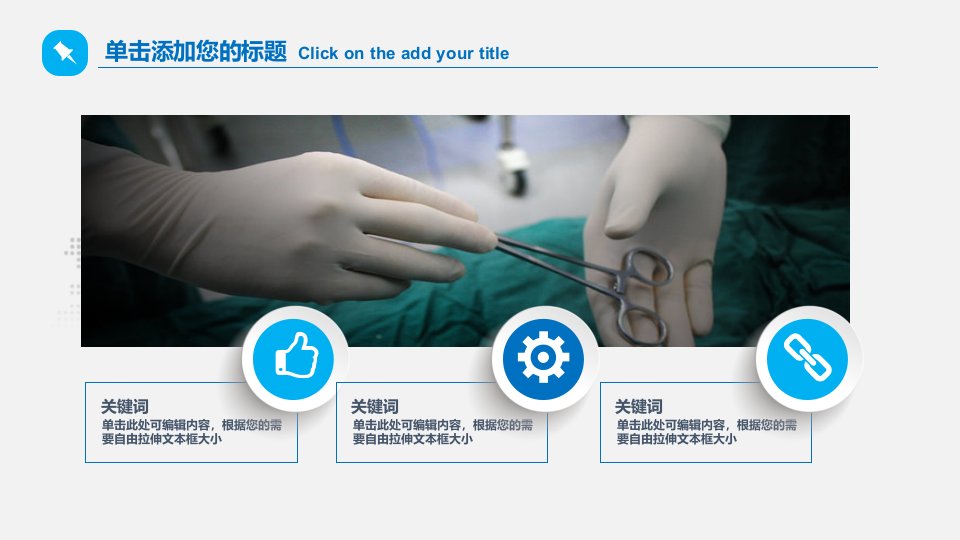 单击添加您的标题 Click on the add your title

关键词
单击此处可编辑内容，根据您的需要自由拉伸文本框大小

关键词
单击此处可编辑内容，根据您的需要自由拉伸文本框大小

关键词
单击此处可编辑内容，根据您的需要自由拉伸文本框大小